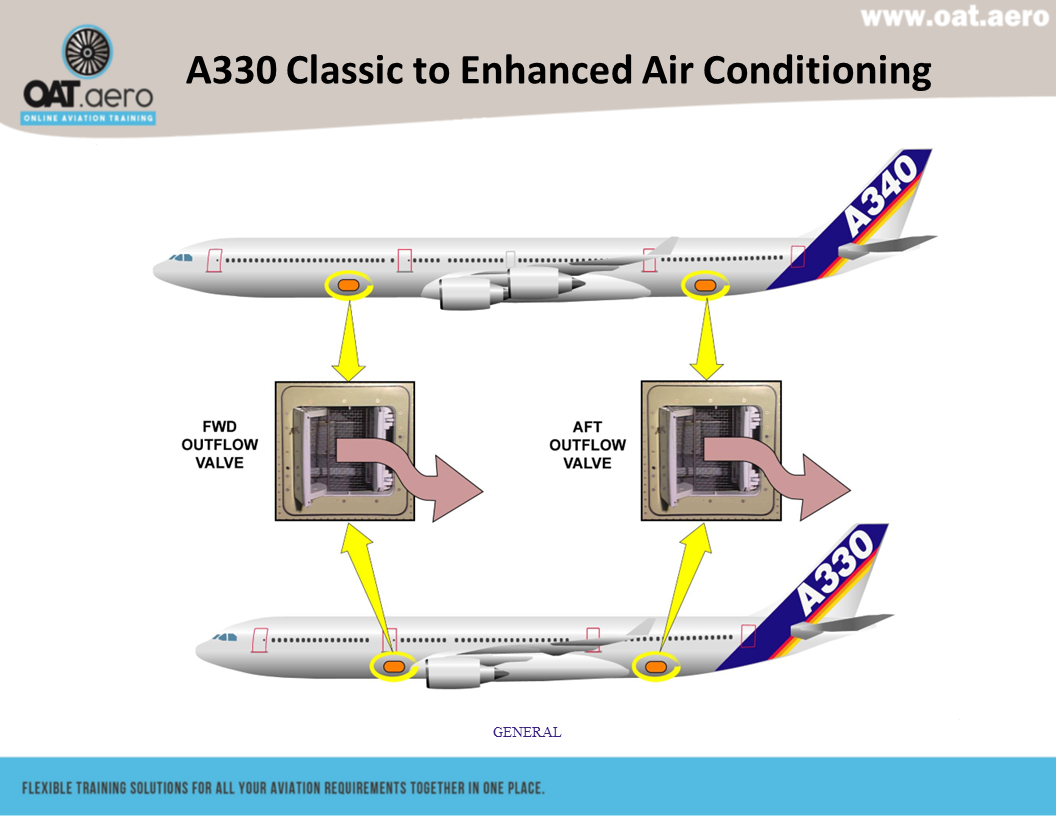 www.oat.aero

OAT.aero
ONLINE AVIATION TRAINING

A330 Classic to Enhanced Air Conditioning

A340

FWD OUTFLOW VALVE

AFT OUTFLOW VALVE

A330

GENERAL

FLEXIBLE TRAINING SOLUTIONS FOR ALL YOUR AVIATION REQUIREMENTS TOGETHER IN ONE PLACE.